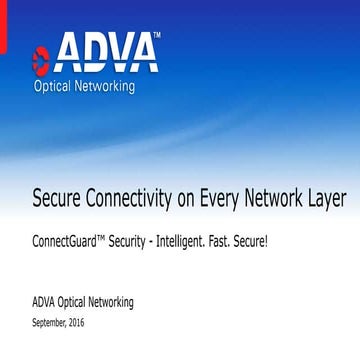 ADVA™
Optical Networking

Secure Connectivity on Every Network Layer

ConnectGuard™ Security - Intelligent. Fast. Secure!

ADVA Optical Networking

September, 2016